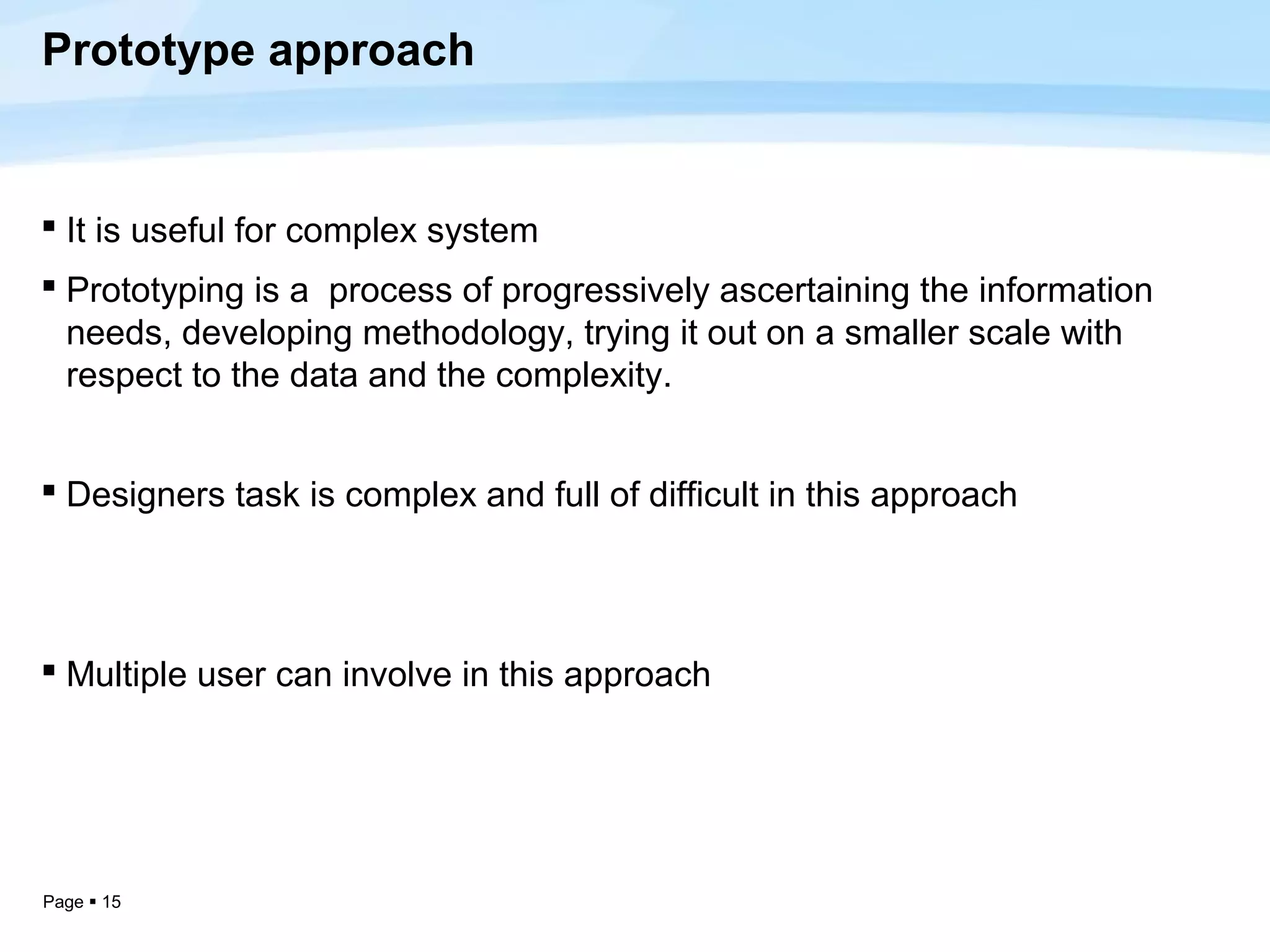 Prototype approach

▪ It is useful for complex system

▪ Prototyping is a  process of progressively ascertaining the information needs, developing methodology, trying it out on a smaller scale with respect to the data and the complexity.

▪ Designers task is complex and full of difficult in this approach

▪ Multiple user can involve in this approach

Page ▪ 15